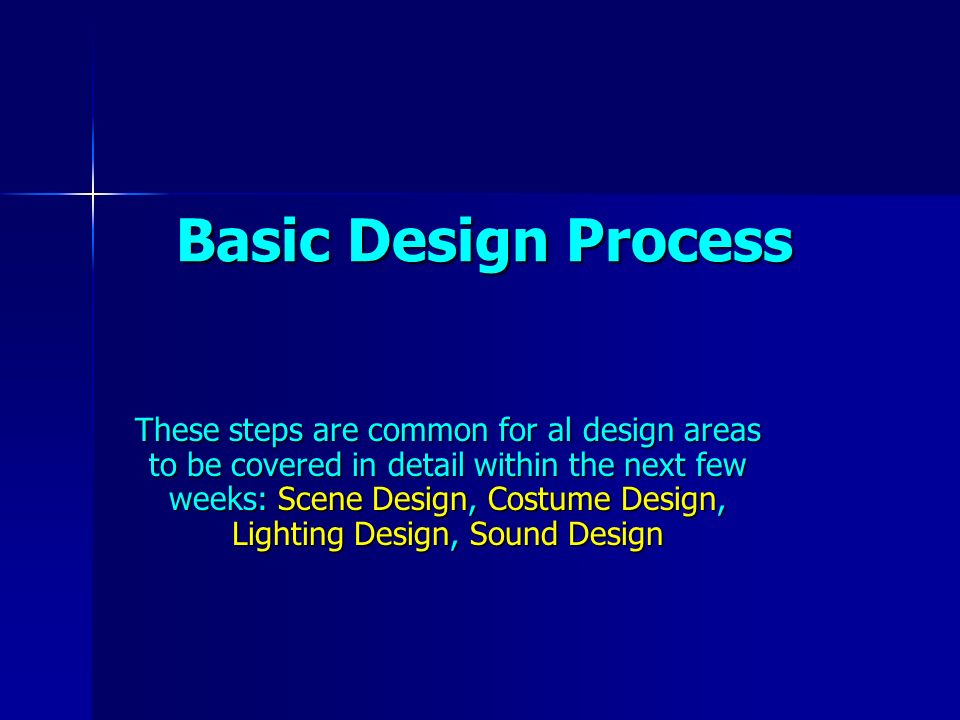 Basic Design Process

These steps are common for al design areas to be covered in detail within the next few weeks: Scene Design, Costume Design, Lighting Design, Sound Design